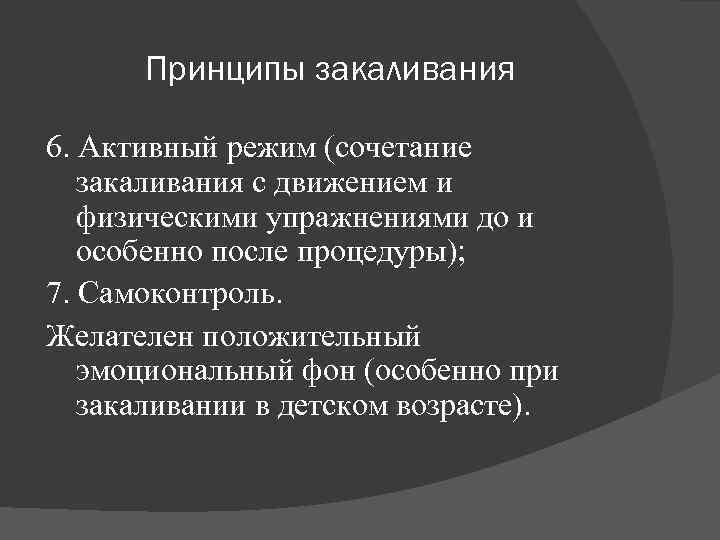 Принципы закаливания

6. Активный режим (сочетание закаливания с движением и физическими упражнениями до и особенно после процедуры);

7. Самоконтроль.

Желателен положительный эмоциональный фон (особенно при закаливании в детском возрасте).